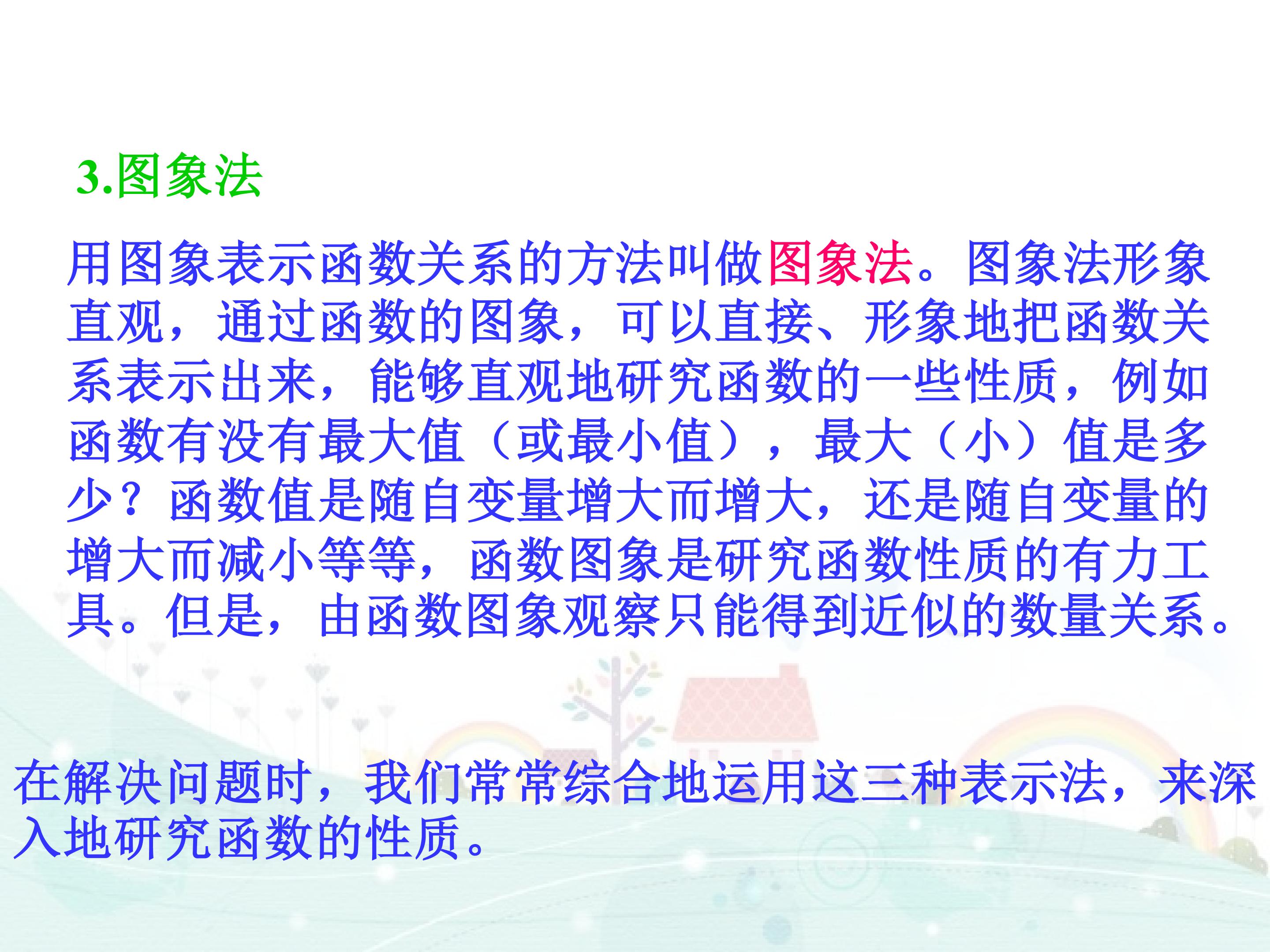 3.图象法

用图象表示函数关系的方法叫做图象法。图象法形象直观，通过函数的图象，可以直接、形象地把函数关系表示出来，能够直观地研究函数的一些性质，例如函数有没有最大值（或最小值），最大（小）值是多少？函数值是随自变量增大而增大，还是随自变量的增大而减小等等，函数图象是研究函数性质的有力工具。但是，由函数图象观察只能得到近似的数量关系。

在解决问题时，我们常常综合地运用这三种表示法，来深入地研究函数的性质。